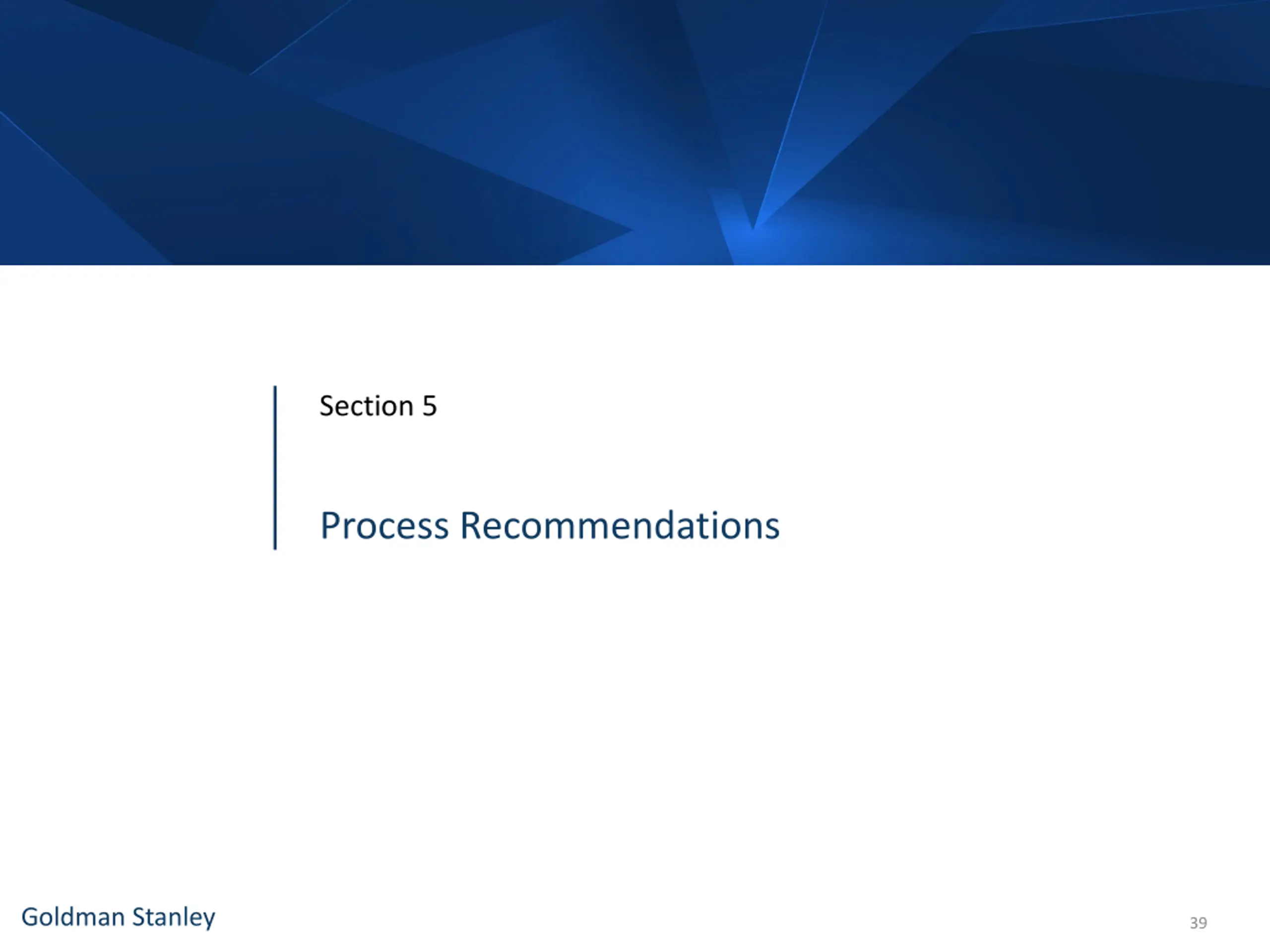 Section 5

Process Recommendations

Goldman Stanley

39